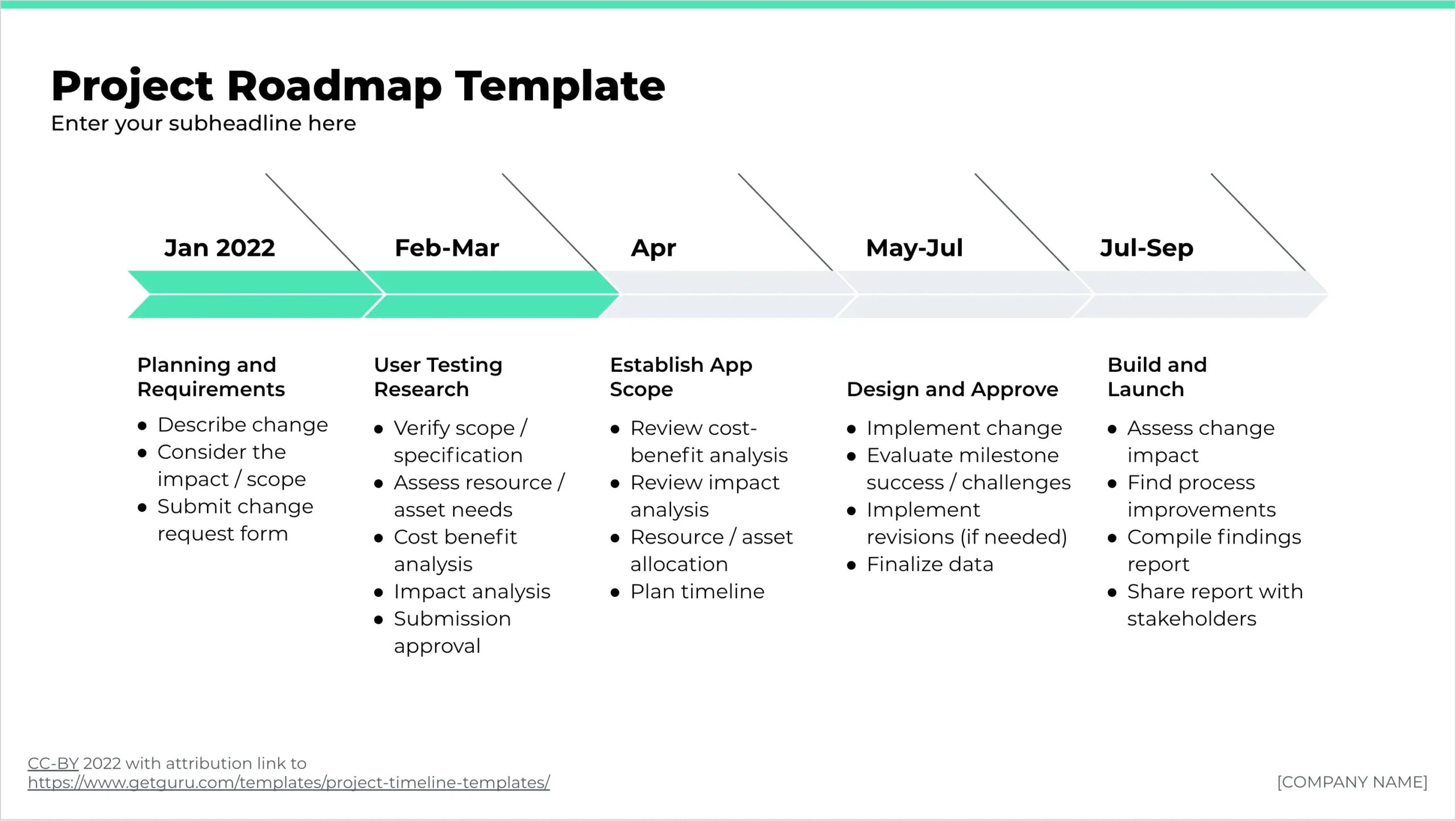 Project Roadmap Template
Enter your subheadline here

Jan 2022

Feb-Mar

Apr

May-Jul

Jul-Sep

Planning and Requirements
- Describe change
- Consider the impact / scope
- Submit change request form

User Testing Research
- Verify scope / specification
- Assess resource / asset needs
- Cost benefit analysis
- Impact analysis
- Submission approval

Establish App Scope
- Review cost-benefit analysis
- Review impact analysis
- Resource / asset allocation
- Plan timeline

Design and Approve
- Implement change
- Evaluate milestone success / challenges
- Implement revisions (if needed)
- Finalize data

Build and Launch
- Assess change impact
- Find process improvements
- Compile findings report
- Share report with stakeholders

CC-BY 2022 with attribution link to https://www.getguru.com/templates/project-timeline-templates/

[COMPANY NAME]